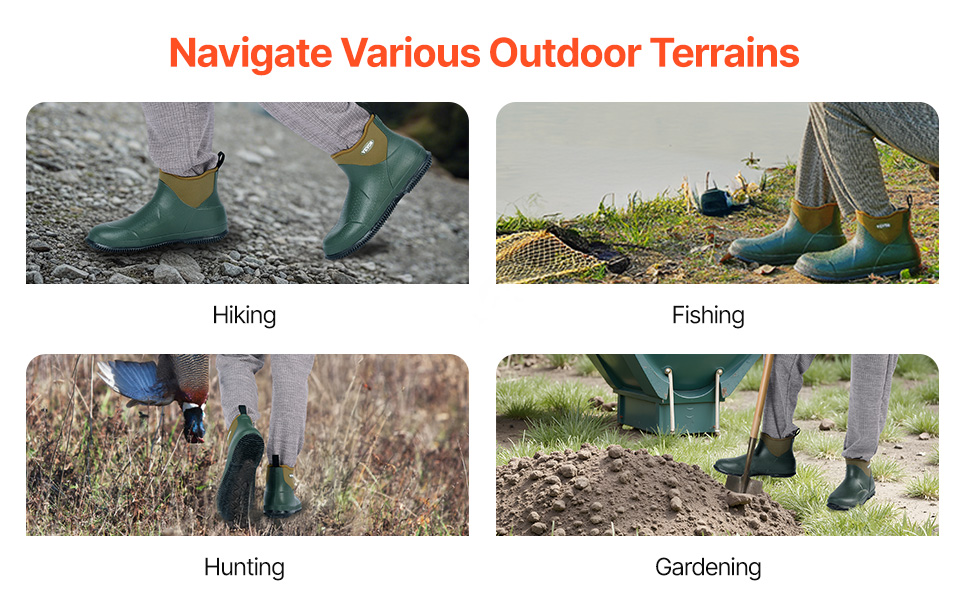 Navigate Various Outdoor Terrains

Hiking

Fishing

Hunting

Gardening